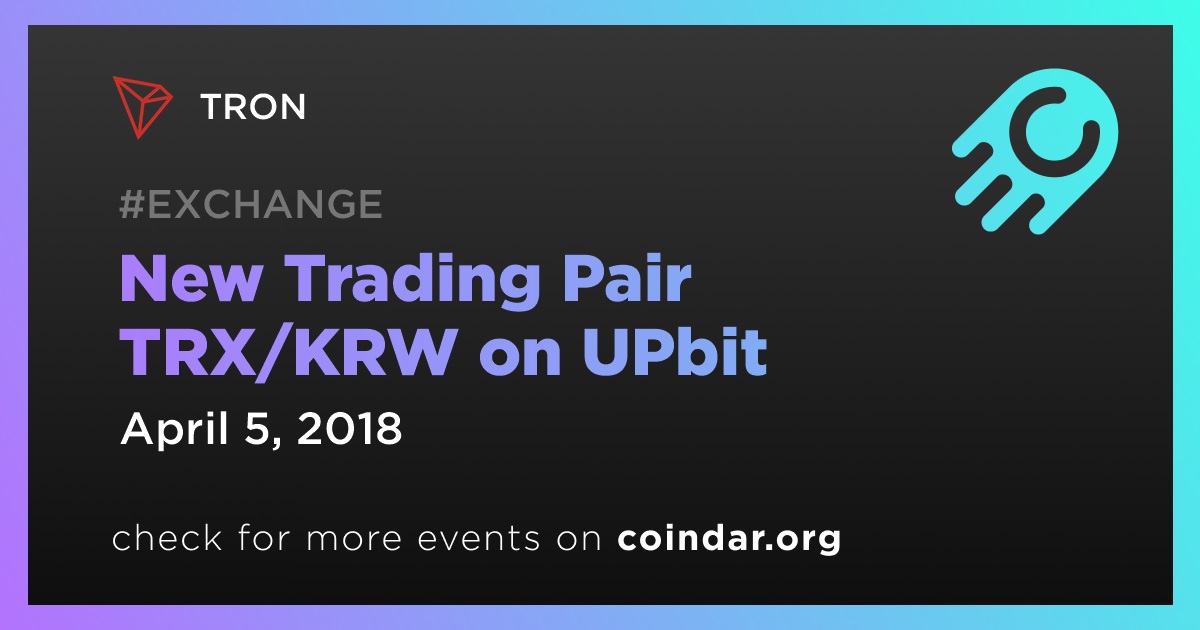 TRON

#EXCHANGE

New Trading Pair TRX/KRW on UPbit

April 5, 2018

check for more events on coindar.org